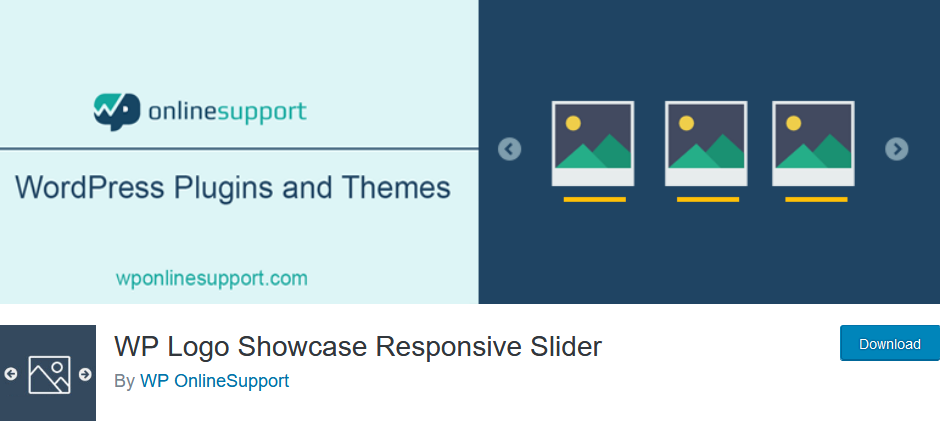 onlinesupport

WordPress Plugins and Themes

wponlinesupport.com

WP Logo Showcase Responsive Slider

By WP OnlineSupport

Download